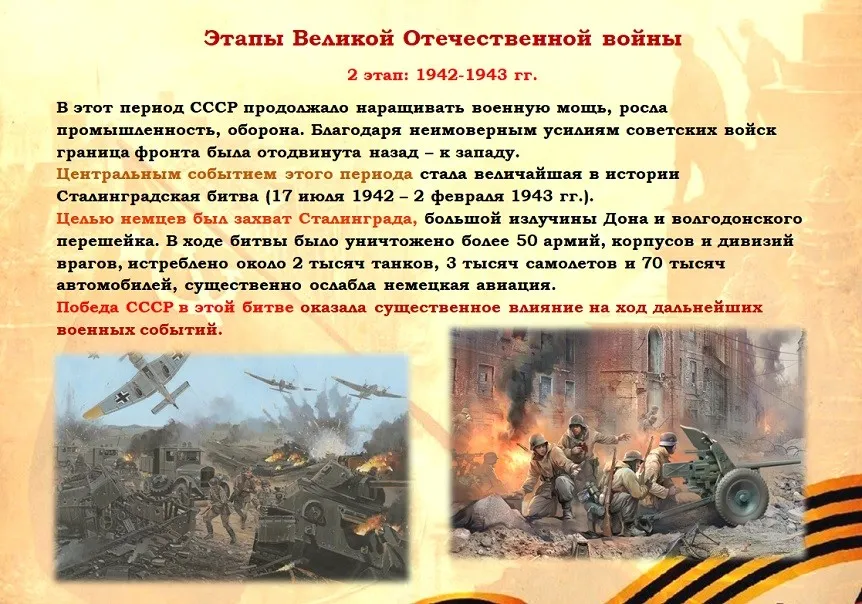 Этапы Великой Отечественной войны

2 этап: 1942-1943 гг.

В этот период СССР продолжало наращивать военную мощь, росла промышленность, оборона. Благодаря неимоверным усилиям советских войск граница фронта была отодвинута назад – к западу.
Центральным событием этого периода стала величайшая в истории Сталинградская битва (17 июля 1942 – 2 февраля 1943 гг.).
Целью немцев был захват Сталинграда, большой излучины Дона и волгодонского перешейка. В ходе битвы было уничтожено более 50 армий, корпусов и дивизий врагов, истреблено около 2 тысяч танков, 3 тысяч самолетов и 70 тысяч автомобилей, существенно ослабла немецкая авиация.
Победа СССР в этой битве оказала существенное влияние на ход дальнейших военных событий.